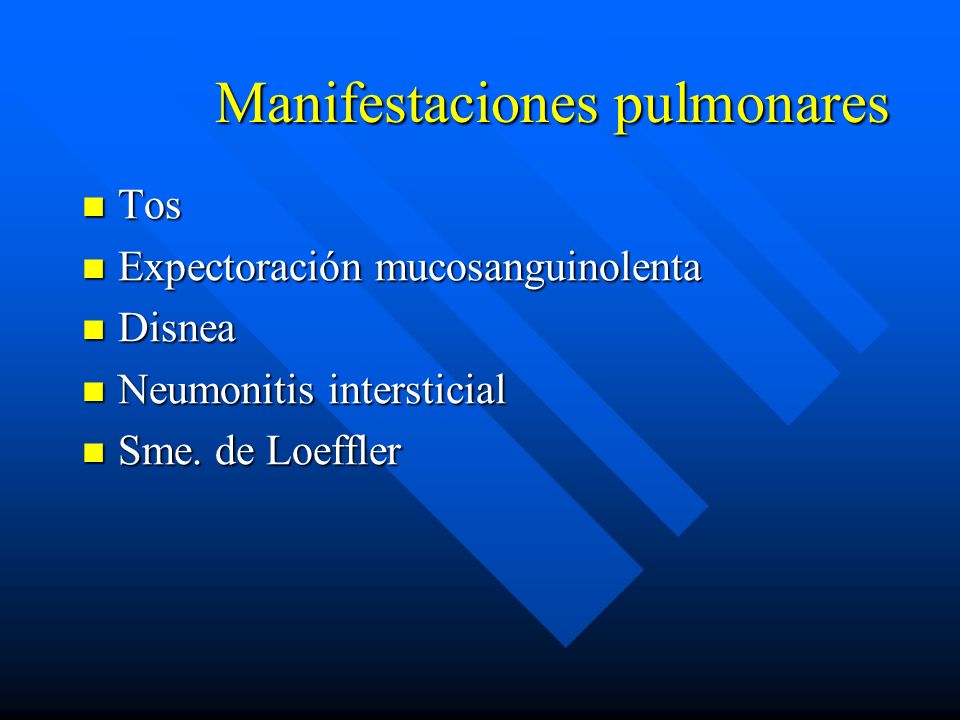 Manifestaciones pulmonares

- Tos
- Expectoración mucosanguinolenta
- Disnea
- Neumonitis intersticial
- Sme. de Loeffler